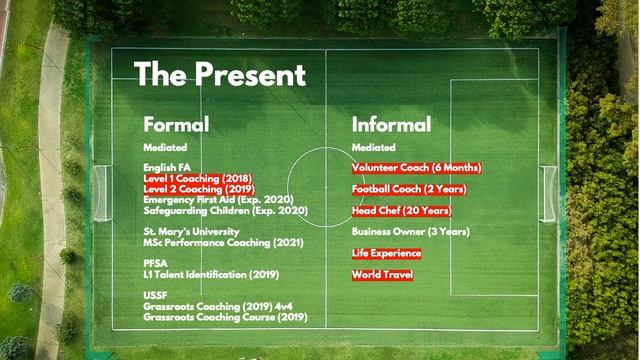 The Present

Formal

Mediated

English FA
Level 1 Coaching (2018)
Level 2 Coaching (2019)
Emergency First Aid (Exp. 2020)
Safeguarding Children (Exp. 2020)

St. Mary's University
MSc Performance Coaching (2021)

PFSA
L1 Talent Identification (2019)

USSF
Grassroots Coaching (2019) 4v4
Grassroots Coaching Course (2019)

Informal

Mediated

Volunteer Coach (6 Months)

Football Coach (2 Years)

Head Chef (20 Years)

Business Owner (3 Years)

Life Experience

World Travel